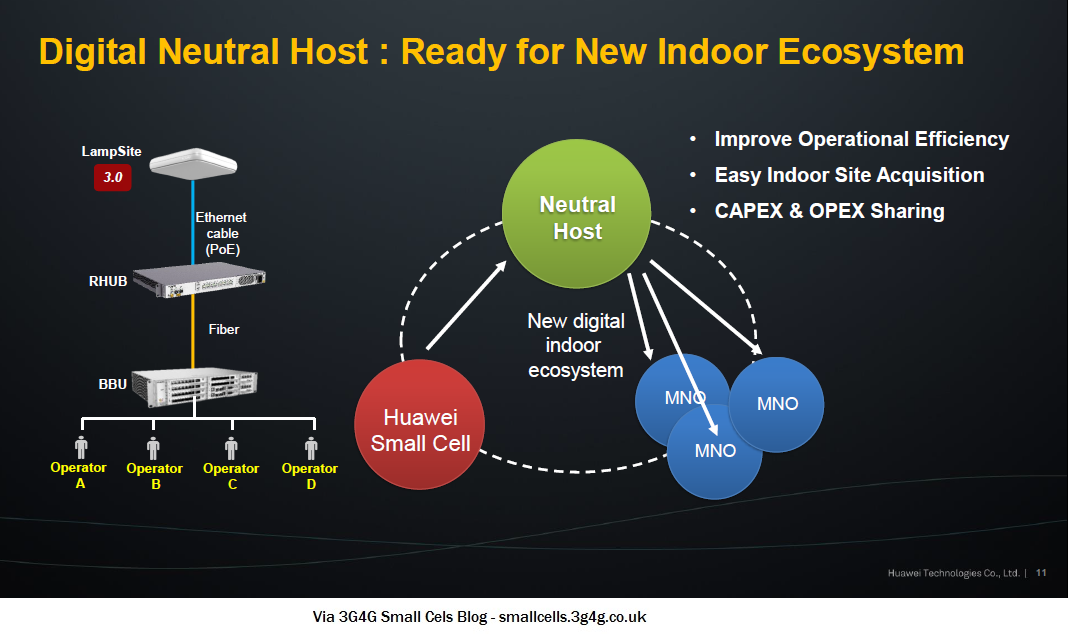 Digital Neutral Host : Ready for New Indoor Ecosystem

LampSite
3.0
Ethernet cable (PoE)
RHUB
Fiber
BBU
Operator A
Operator B
Operator C
Operator D

Neutral Host
New digital indoor ecosystem
Huawei Small Cell
MNO
MNO
MNO

• Improve Operational Efficiency
• Easy Indoor Site Acquisition
• CAPEX & OPEX Sharing

Huawei Technologies Co., Ltd. | 11

Via 3G4G Small Cels Blog - smallcells.3g4g.co.uk